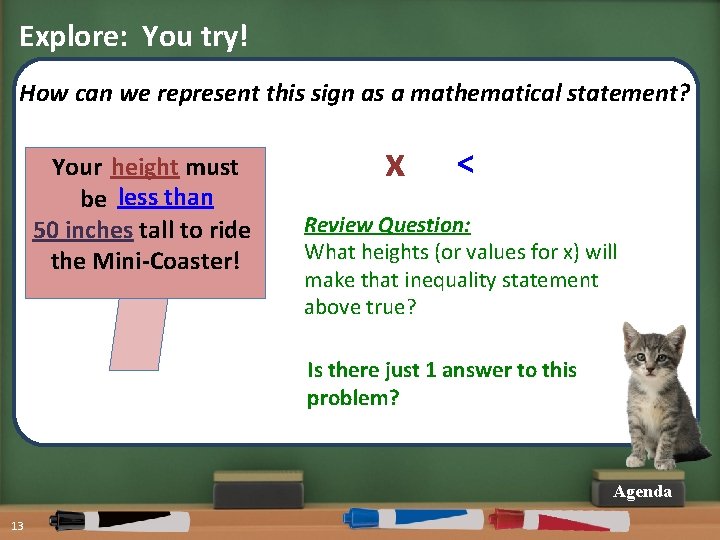 Explore: You try!

How can we represent this sign as a mathematical statement?

Your height must be less than 50 inches tall to ride the Mini-Coaster!

X <

Review Question:
What heights (or values for x) will make that inequality statement above true?

Is there just 1 answer to this problem?

Agenda

13